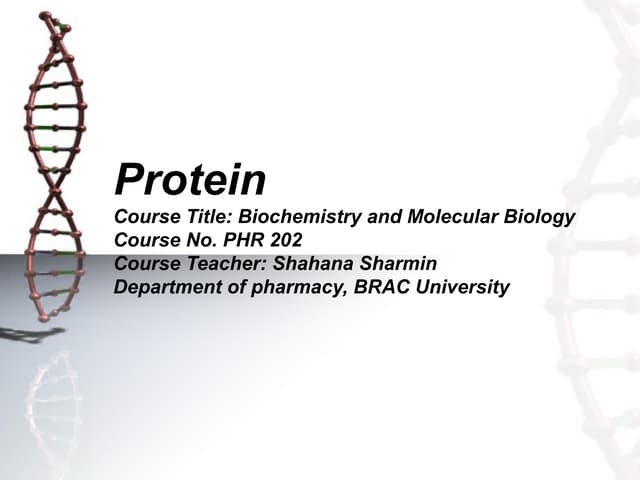 Protein
Course Title: Biochemistry and Molecular Biology
Course No. PHR 202
Course Teacher: Shahana Sharmin
Department of pharmacy, BRAC University